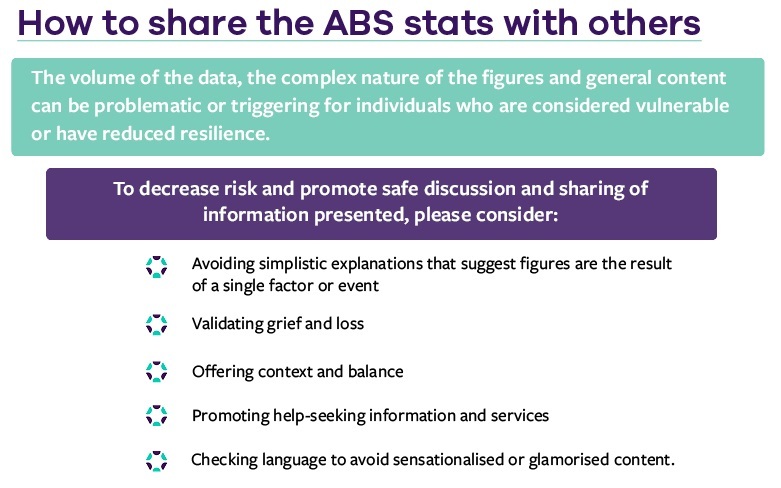 How to share the ABS stats with others

The volume of the data, the complex nature of the figures and general content can be problematic or triggering for individuals who are considered vulnerable or have reduced resilience.

To decrease risk and promote safe discussion and sharing of information presented, please consider:

Avoiding simplistic explanations that suggest figures are the result of a single factor or event

Validating grief and loss

Offering context and balance

Promoting help-seeking information and services

Checking language to avoid sensationalised or glamorised content.